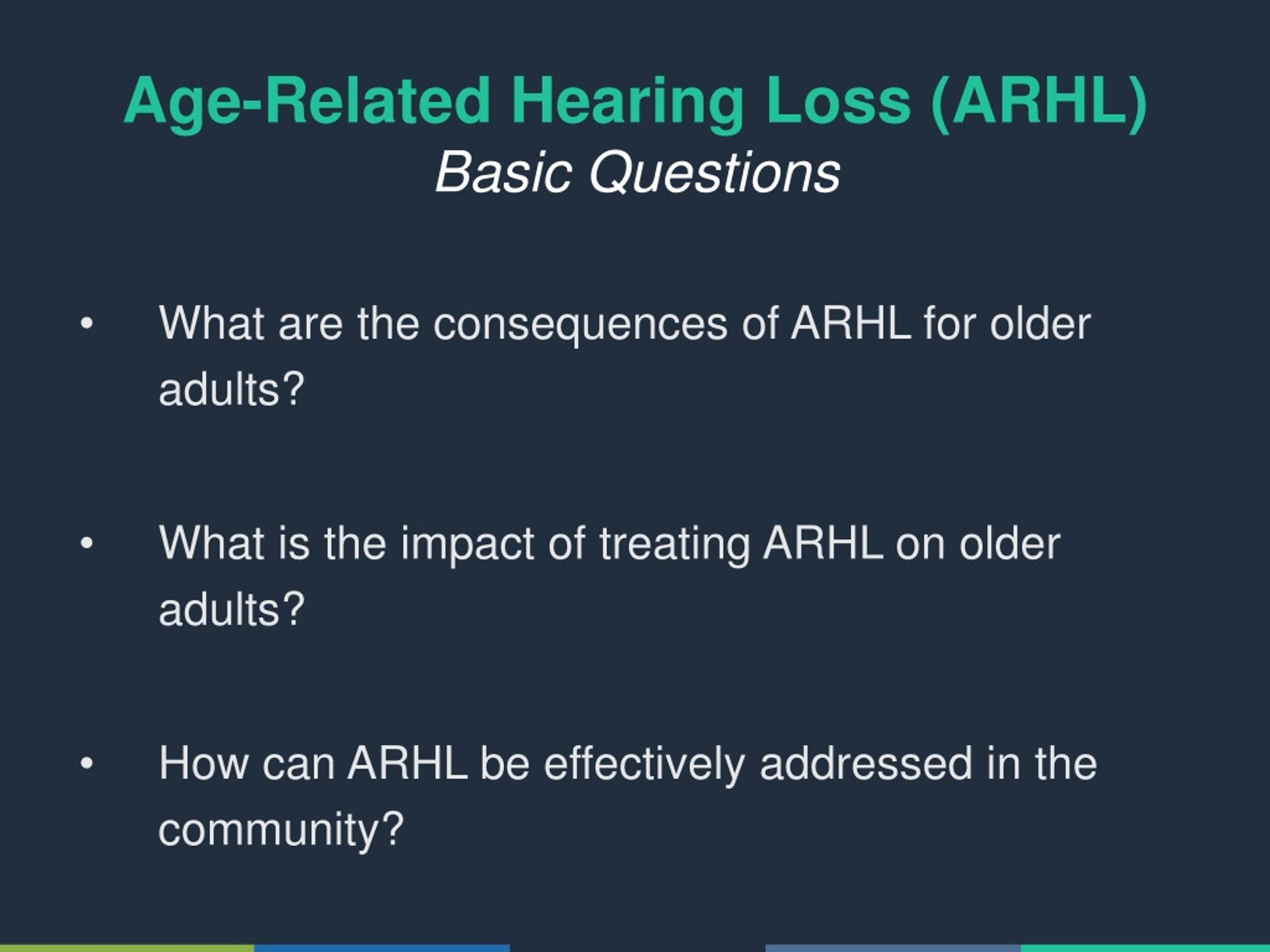 Age-Related Hearing Loss (ARHL)
Basic Questions

• What are the consequences of ARHL for older adults?

• What is the impact of treating ARHL on older adults?

• How can ARHL be effectively addressed in the community?